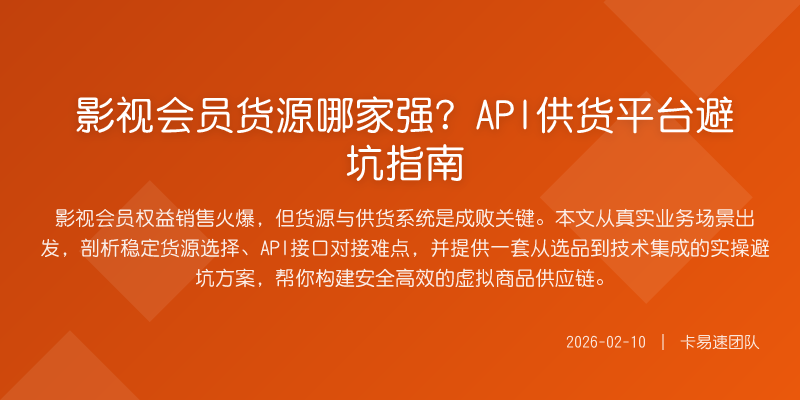 影视会员货源哪家强？API供货平台避坑指南

影视会员权益销售火爆，但货源与供货系统是成败关键。本文从真实业务场景出发，剖析稳定货源选择、API接口对接难点，并提供一套从选品到技术集成的实操避坑方案，帮你构建安全高效的虚拟商品供应链。

2026-02-10 | 卡易速团队